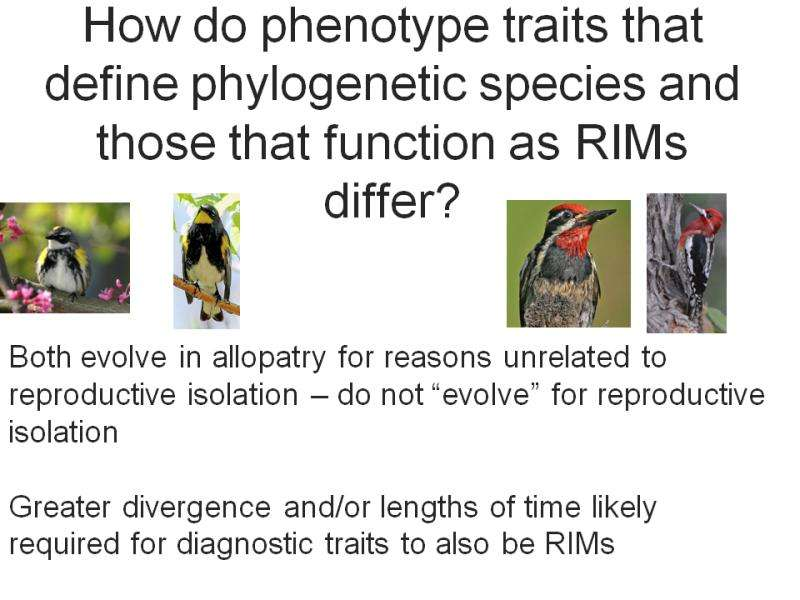 How do phenotype traits that define phylogenetic species and those that function as RIMs differ?

Both evolve in allopatry for reasons unrelated to reproductive isolation – do not “evolve” for reproductive isolation

Greater divergence and/or lengths of time likely required for diagnostic traits to also be RIMs